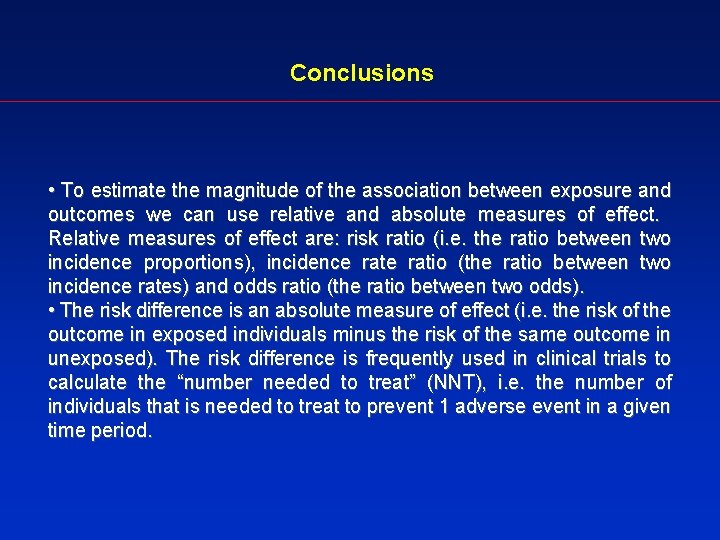 Conclusions

• To estimate the magnitude of the association between exposure and outcomes we can use relative and absolute measures of effect. Relative measures of effect are: risk ratio (i.e. the ratio between two incidence proportions), incidence rate ratio (the ratio between two incidence rates) and odds ratio (the ratio between two odds).
• The risk difference is an absolute measure of effect (i.e. the risk of the outcome in exposed individuals minus the risk of the same outcome in unexposed). The risk difference is frequently used in clinical trials to calculate the "number needed to treat" (NNT), i.e. the number of individuals that is needed to treat to prevent 1 adverse event in a given time period.